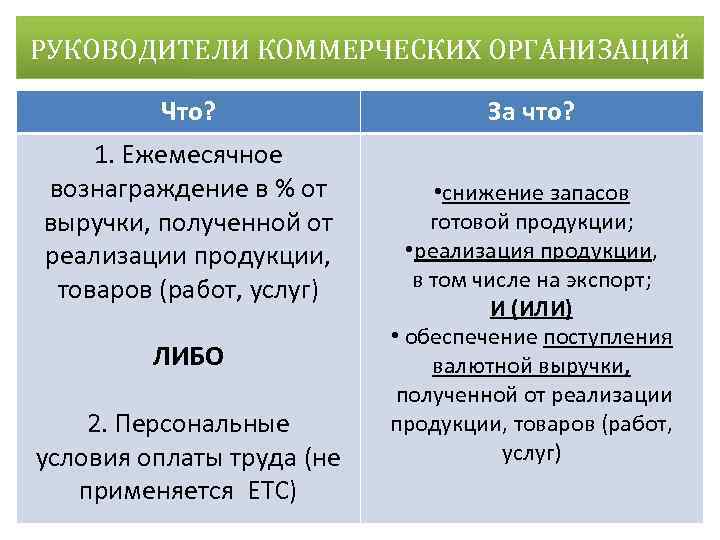 РУКОВОДИТЕЛИ КОММЕРЧЕСКИХ ОРГАНИЗАЦИЙ

| Что? | За что? |
|---|---|
| 1. Ежемесячное вознаграждение в % от выручки, полученной от реализации продукции, товаров (работ, услуг) ЛИБО 2. Персональные условия оплаты труда (не применяется ЕТС) | •снижение запасов готовой продукции; •реализация продукции, в том числе на экспорт; И (ИЛИ) • обеспечение поступления валютной выручки, полученной от реализации продукции, товаров (работ, услуг) |